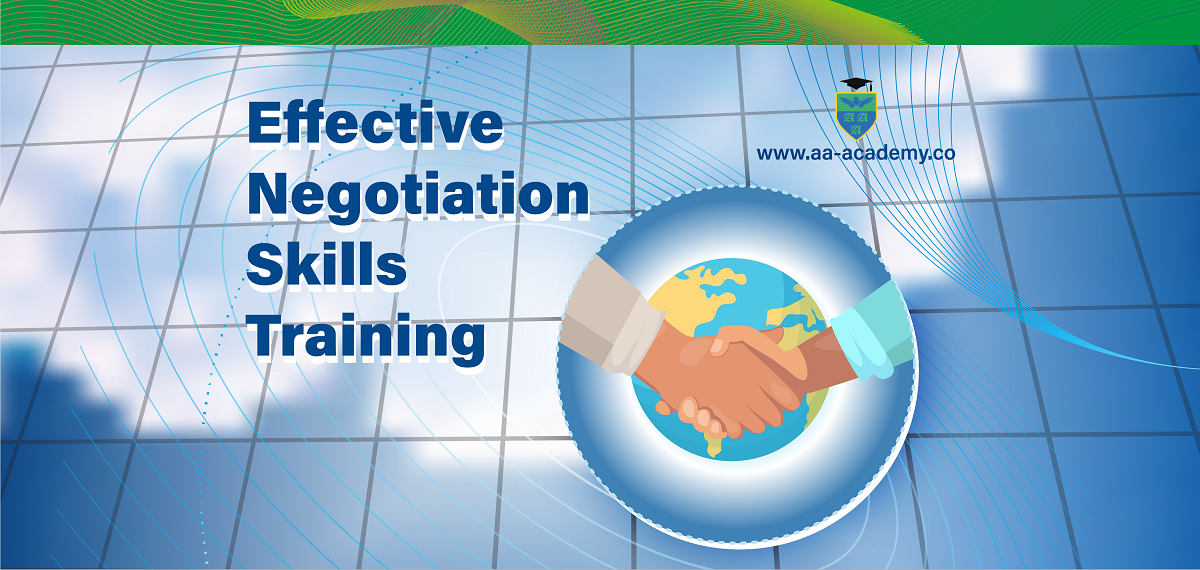 Effective Negotiation Skills Training

AA A

www.aa-academy.co